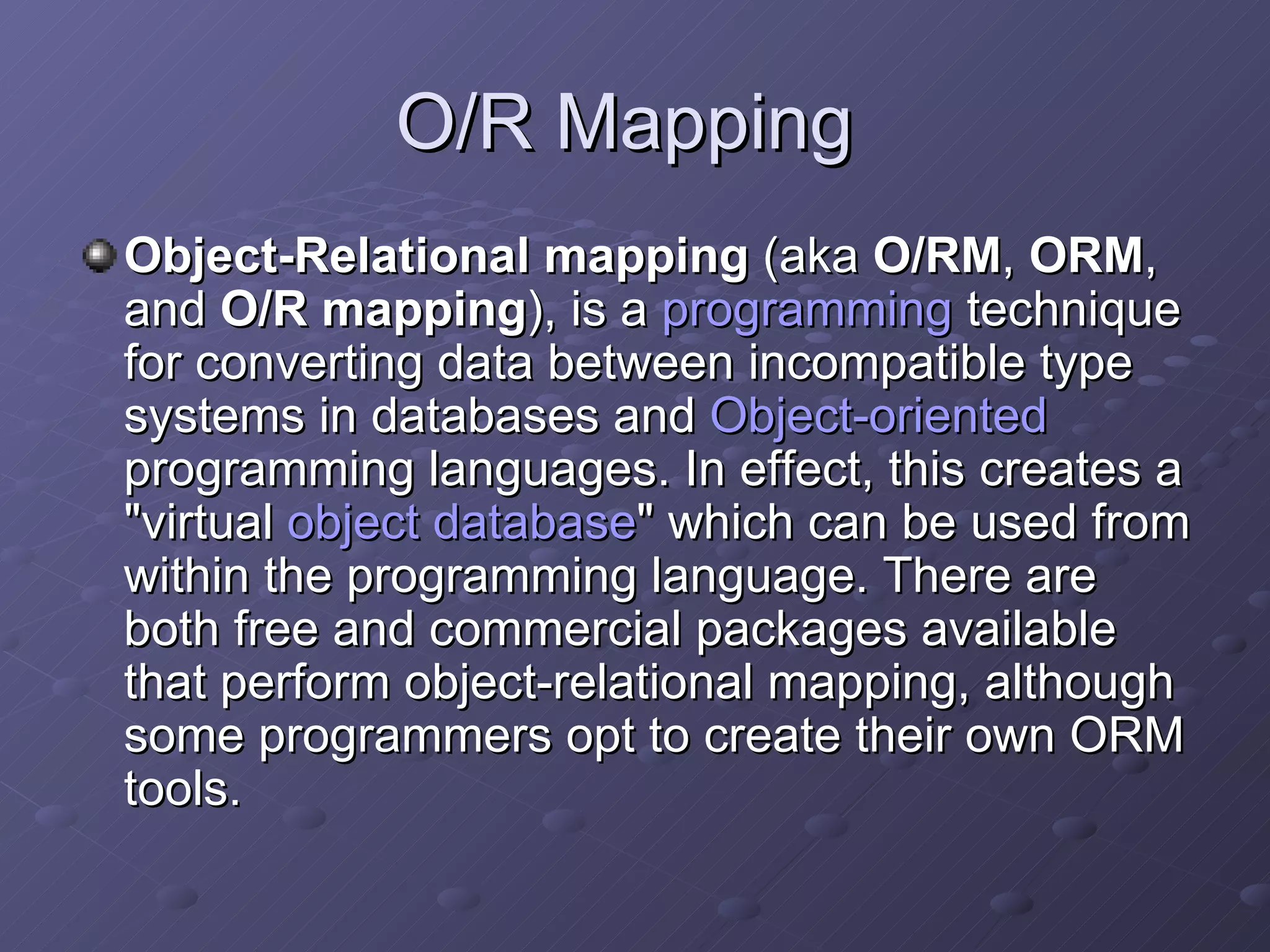 O/R Mapping

Object-Relational mapping (aka O/RM, ORM, and O/R mapping), is a programming technique for converting data between incompatible type systems in databases and Object-oriented programming languages. In effect, this creates a "virtual object database" which can be used from within the programming language. There are both free and commercial packages available that perform object-relational mapping, although some programmers opt to create their own ORM tools.